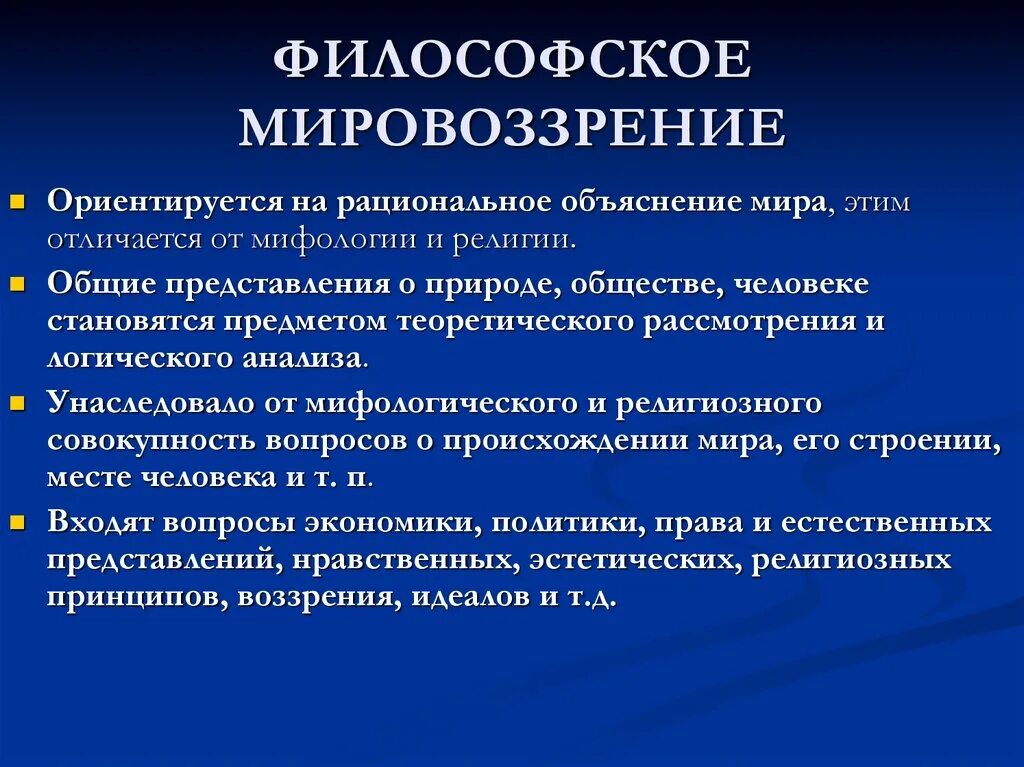 ФИЛОСОФСКОЕ МИРОВОЗЗРЕНИЕ

Ориентируется на рациональное объяснение мира, этим отличается от мифологии и религии.

Общие представления о природе, обществе, человеке становятся предметом теоретического рассмотрения и логического анализа.

Унаследовало от мифологического и религиозного совокупность вопросов о происхождении мира, его строении, месте человека и т. п.

Входят вопросы экономики, политики, права и естественных представлений, нравственных, эстетических, религиозных принципов, воззрения, идеалов и т.д.